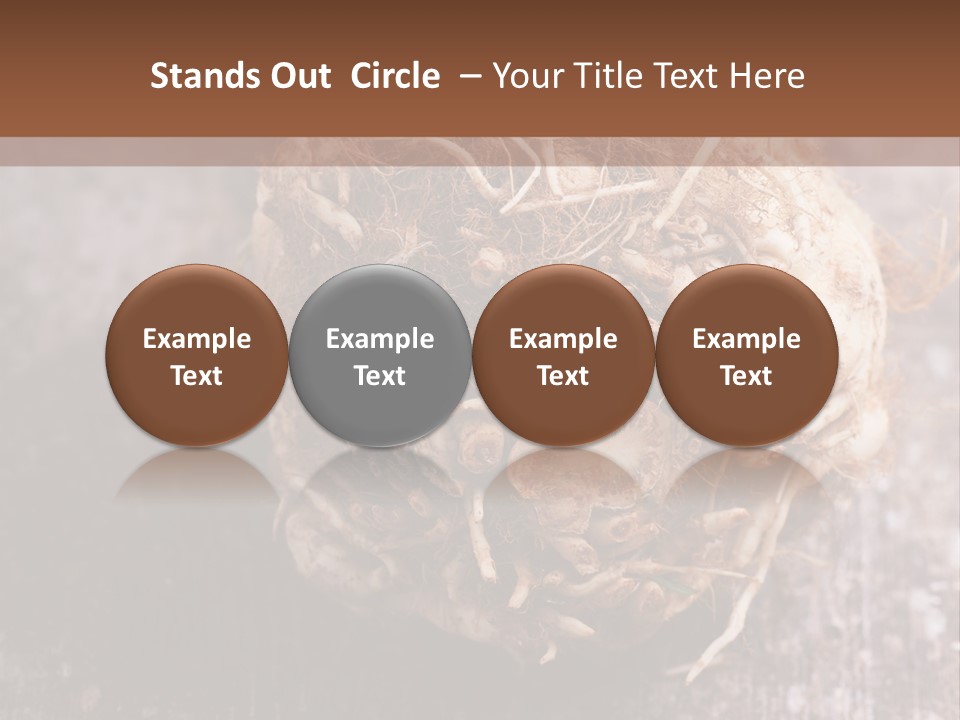 Stands Out Circle – Your Title Text Here

Example Text

Example Text

Example Text

Example Text